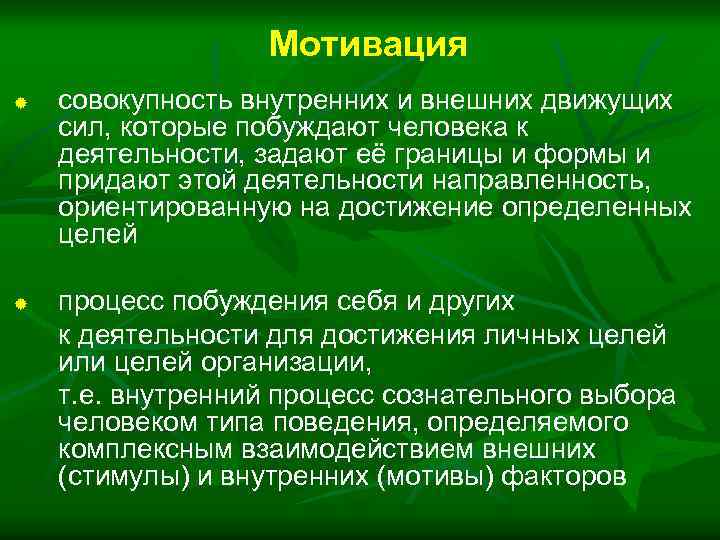 Мотивация

совокупность внутренних и внешних движущих сил, которые побуждают человека к деятельности, задают её границы и формы и придают этой деятельности направленность, ориентированную на достижение определенных целей

процесс побуждения себя и других

к деятельности для достижения личных целей или целей организации,

т.е. внутренний процесс сознательного выбора человеком типа поведения, определяемого комплексным взаимодействием внешних (стимулы) и внутренних (мотивы) факторов